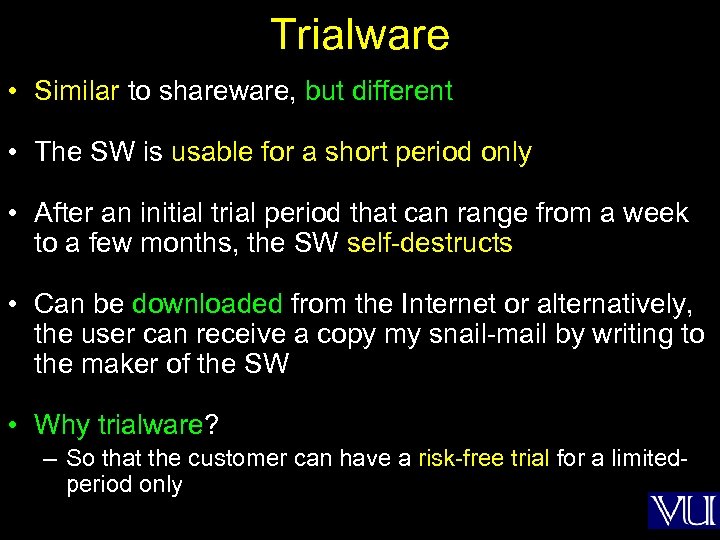 Trialware

• Similar to shareware, but different

• The SW is usable for a short period only

• After an initial trial period that can range from a week to a few months, the SW self-destructs

• Can be downloaded from the Internet or alternatively, the user can receive a copy my snail-mail by writing to the maker of the SW

• Why trialware?
– So that the customer can have a risk-free trial for a limited-period only

VU